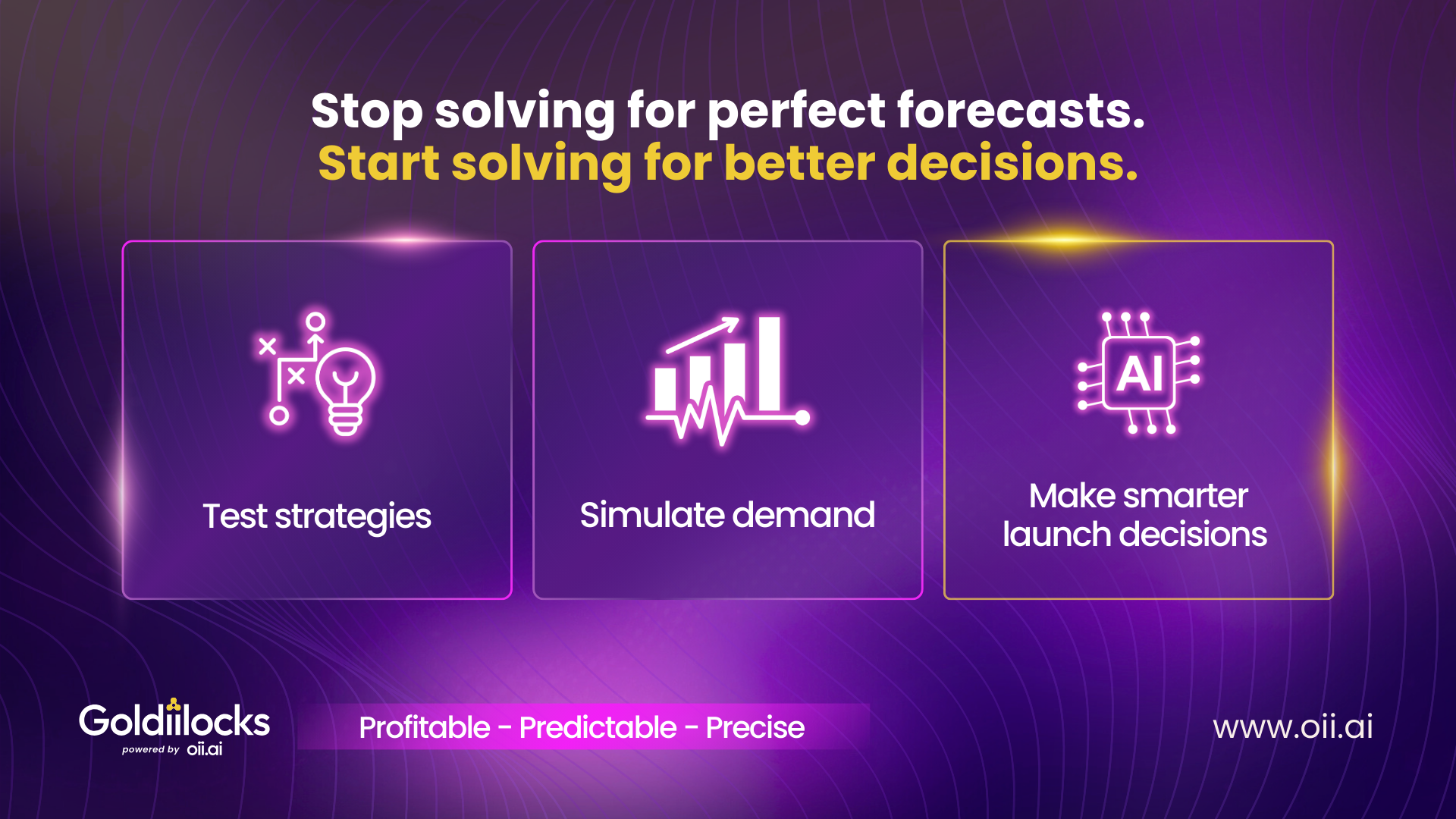 Stop solving for perfect forecasts.
Start solving for better decisions.

Test strategies

Simulate demand

AI

Make smarter launch decisions

Goldiilocks
powered by oii.ai

Profitable - Predictable - Precise

www.oii.ai